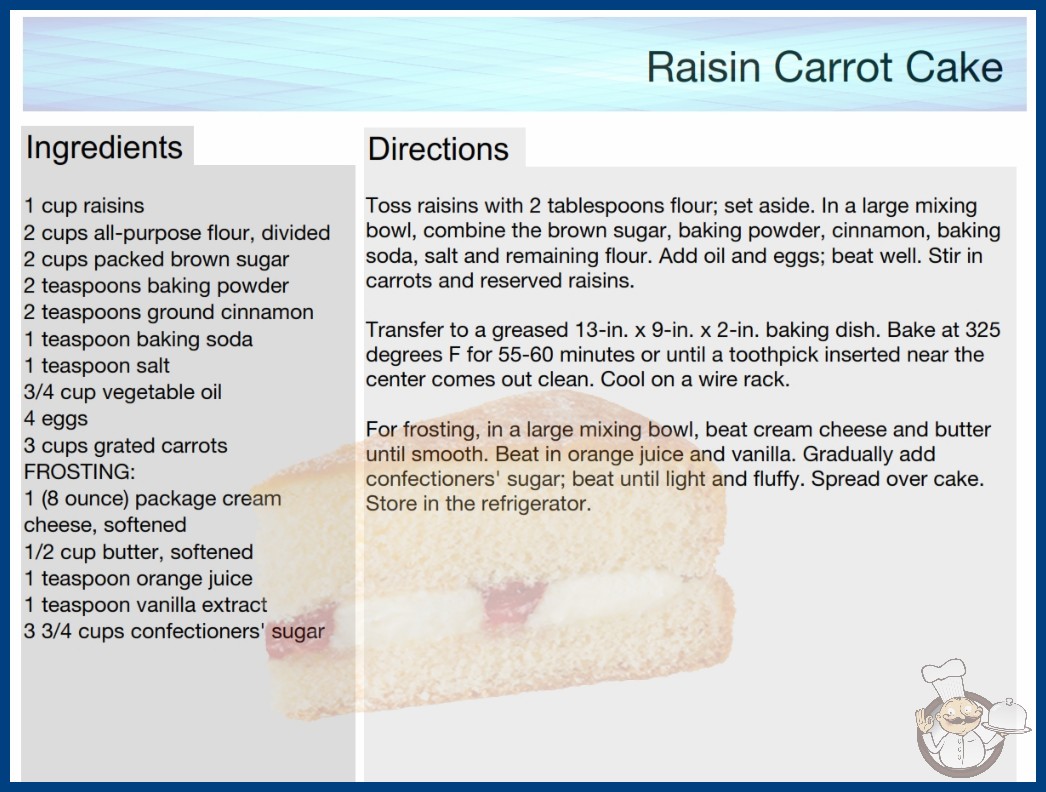 Raisin Carrot Cake

Ingredients

1 cup raisins
2 cups all-purpose flour, divided
2 cups packed brown sugar
2 teaspoons baking powder
2 teaspoons ground cinnamon
1 teaspoon baking soda
1 teaspoon salt
3/4 cup vegetable oil
4 eggs
3 cups grated carrots
FROSTING:
1 (8 ounce) package cream cheese, softened
1/2 cup butter, softened
1 teaspoon orange juice
1 teaspoon vanilla extract
3 3/4 cups confectioners' sugar

Directions

Toss raisins with 2 tablespoons flour; set aside. In a large mixing bowl, combine the brown sugar, baking powder, cinnamon, baking soda, salt and remaining flour. Add oil and eggs; beat well. Stir in carrots and reserved raisins.

Transfer to a greased 13-in. x 9-in. x 2-in. baking dish. Bake at 325 degrees F for 55-60 minutes or until a toothpick inserted near the center comes out clean. Cool on a wire rack.

For frosting, in a large mixing bowl, beat cream cheese and butter until smooth. Beat in orange juice and vanilla. Gradually add confectioners' sugar; beat until light and fluffy. Spread over cake. Store in the refrigerator.